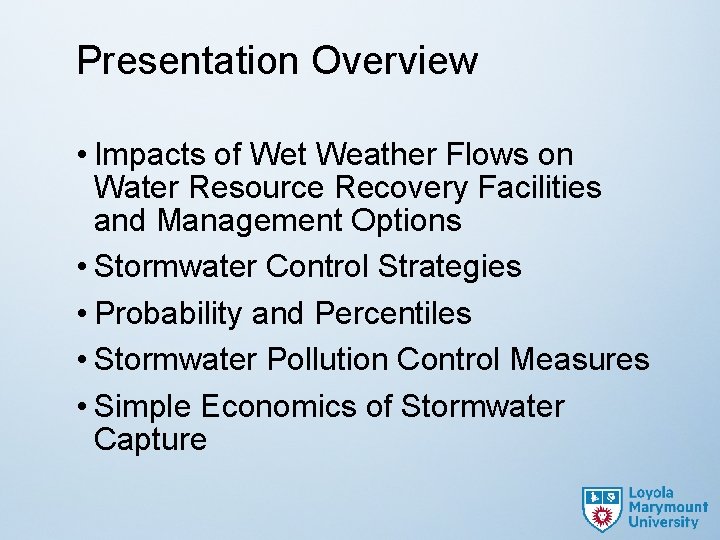 Presentation Overview

• Impacts of Wet Weather Flows on Water Resource Recovery Facilities and Management Options
• Stormwater Control Strategies
• Probability and Percentiles
• Stormwater Pollution Control Measures
• Simple Economics of Stormwater Capture

Loyola Marymount University